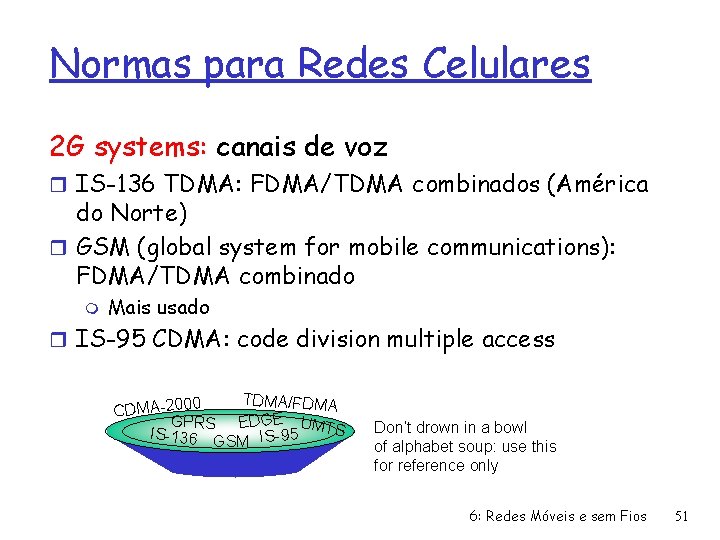 Normas para Redes Celulares

2G systems: canais de voz

IS-136 TDMA: FDMA/TDMA combinados (América do Norte)

GSM (global system for mobile communications): FDMA/TDMA combinado

Mais usado

IS-95 CDMA: code division multiple access

CDMA-2000
TDMA/FDMA
GPRS
EDGE
UMTS
IS-136
GSM
IS-95

Don't drown in a bowl of alphabet soup: use this for reference only

6: Redes Móveis e sem Fios 51